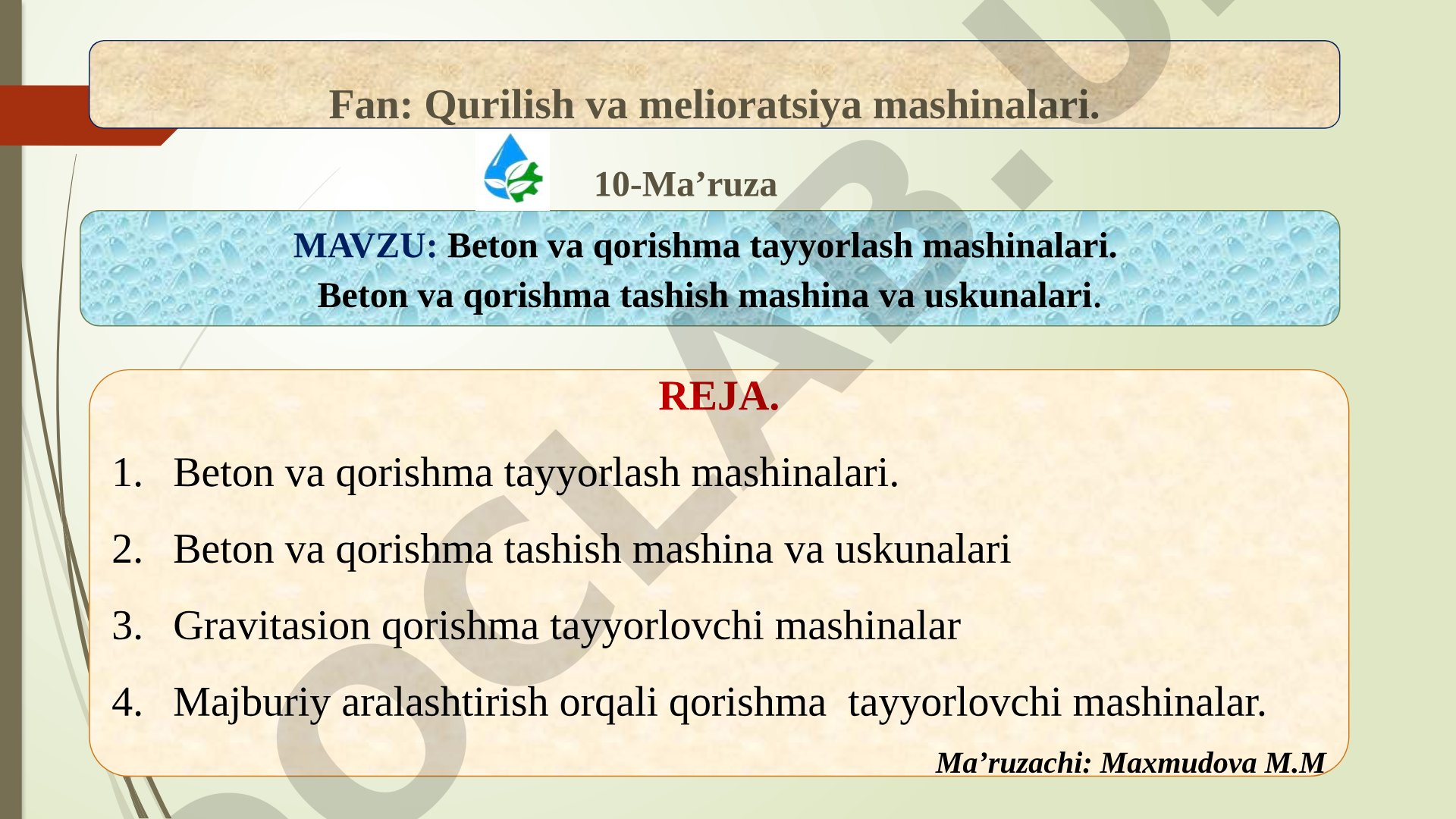 Fan: Qurilish va melioratsiya mashinalari.

10-Ma’ruza

MAVZU: Beton va qorishma tayyorlash mashinalari.
Beton va qorishma tashish mashina va uskunalari.

REJA.

1. Beton va qorishma tayyorlash mashinalari.
2. Beton va qorishma tashish mashina va uskunalari
3. Gravitasion qorishma tayyorlovchi mashinalar
4. Majburiy aralashtirish orqali qorishma tayyorlovchi mashinalar.

Ma’ruzachi: Maxmudova M.M

OCLAB.U